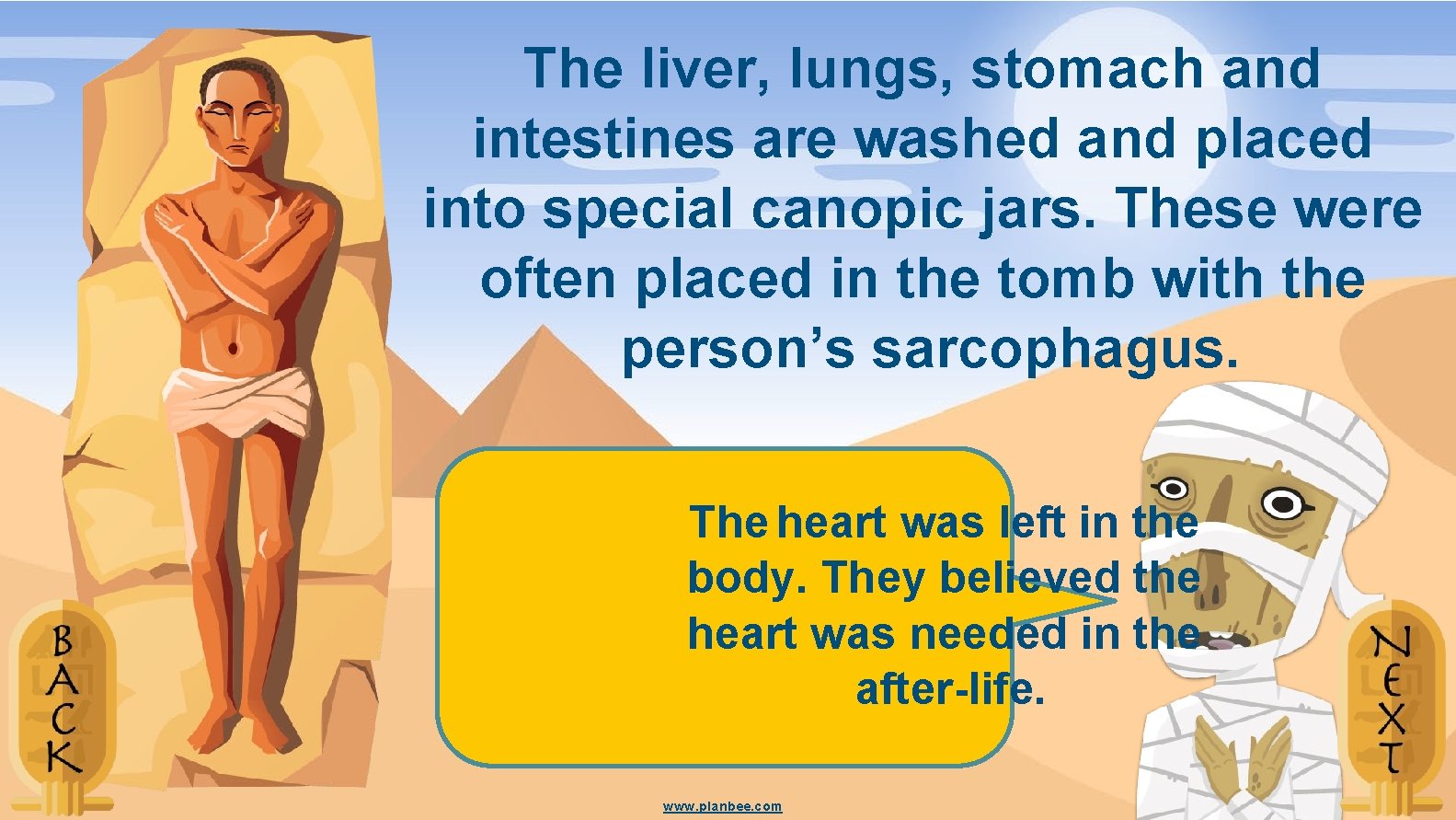 The liver, lungs, stomach and intestines are washed and placed into special canopic jars. These were often placed in the tomb with the person's sarcophagus.

The heart was left in the body. They believed the heart was needed in the after-life.

BACK

NEXT

www.planbee.com